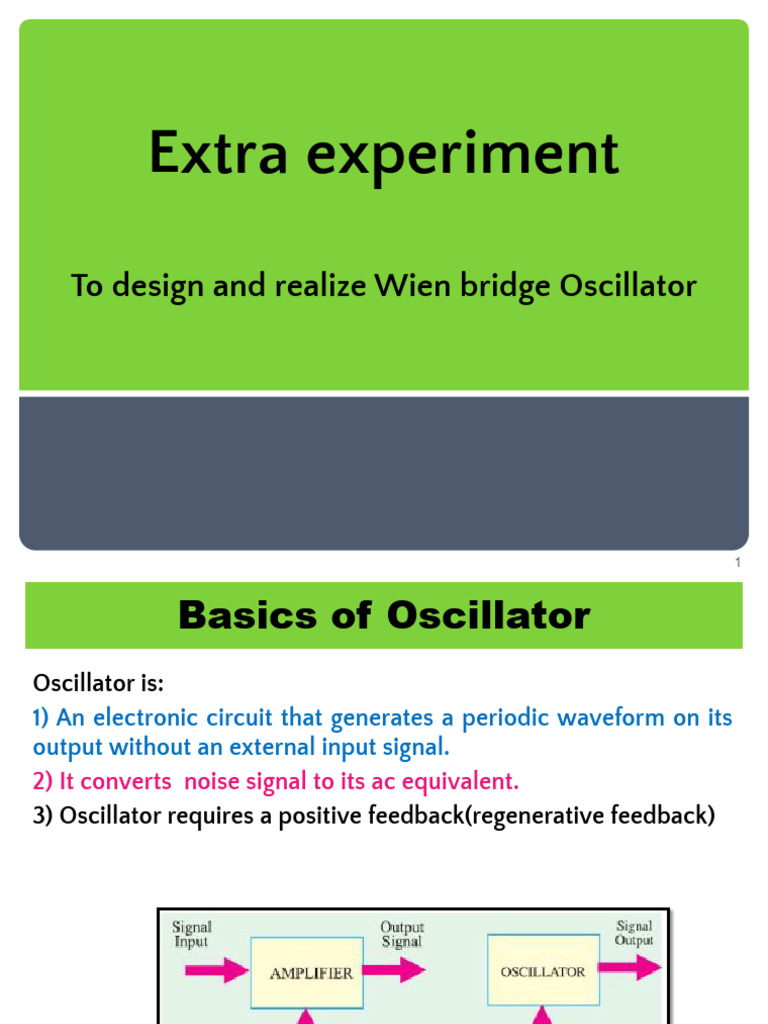 Extra experiment

To design and realize Wien bridge Oscillator

1

Basics of Oscillator

Oscillator is:

1) An electronic circuit that generates a periodic waveform on its output without an external input signal.

2) It converts noise signal to its ac equivalent.

3) Oscillator requires a positive feedback(regenerative feedback)

Signal Input

AMPLIFIER

Output Signal

OSCILLATOR

Signal Output